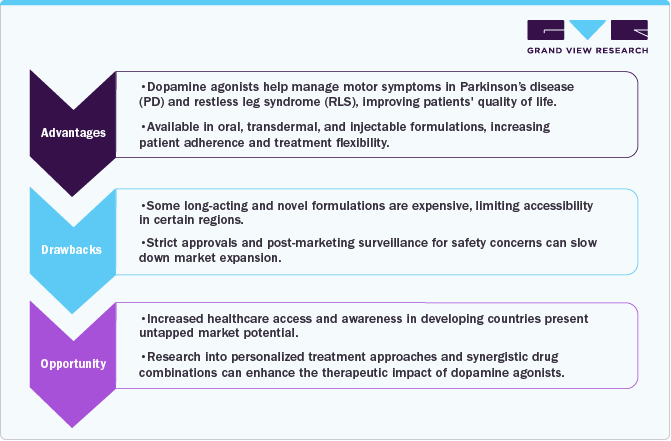 GRAND VIEW RESEARCH

Advantages

•Dopamine agonists help manage motor symptoms in Parkinson's disease (PD) and restless leg syndrome (RLS), improving patients' quality of life.

•Available in oral, transdermal, and injectable formulations, increasing patient adherence and treatment flexibility.

Drawbacks

•Some long-acting and novel formulations are expensive, limiting accessibility in certain regions.

•Strict approvals and post-marketing surveillance for safety concerns can slow down market expansion.

Opportunity

•Increased healthcare access and awareness in developing countries present untapped market potential.

•Research into personalized treatment approaches and synergistic drug combinations can enhance the therapeutic impact of dopamine agonists.